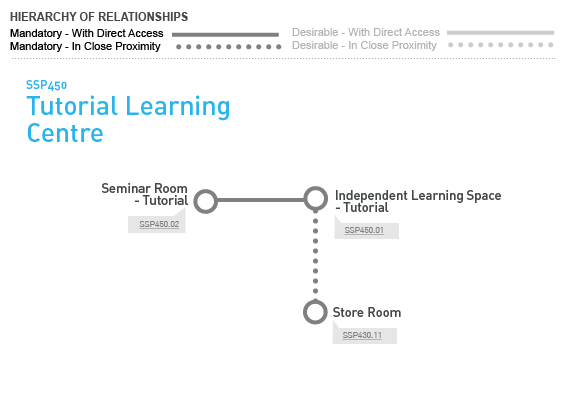 HIERARCHY OF RELATIONSHIPS
Mandatory - With Direct Access
Mandatory - In Close Proximity
Desirable - With Direct Access
Desirable - In Close Proximity

SSP450
Tutorial Learning Centre

Seminar Room - Tutorial
SSP450.02

Independent Learning Space - Tutorial
SSP450.01

Store Room
SSP430.11